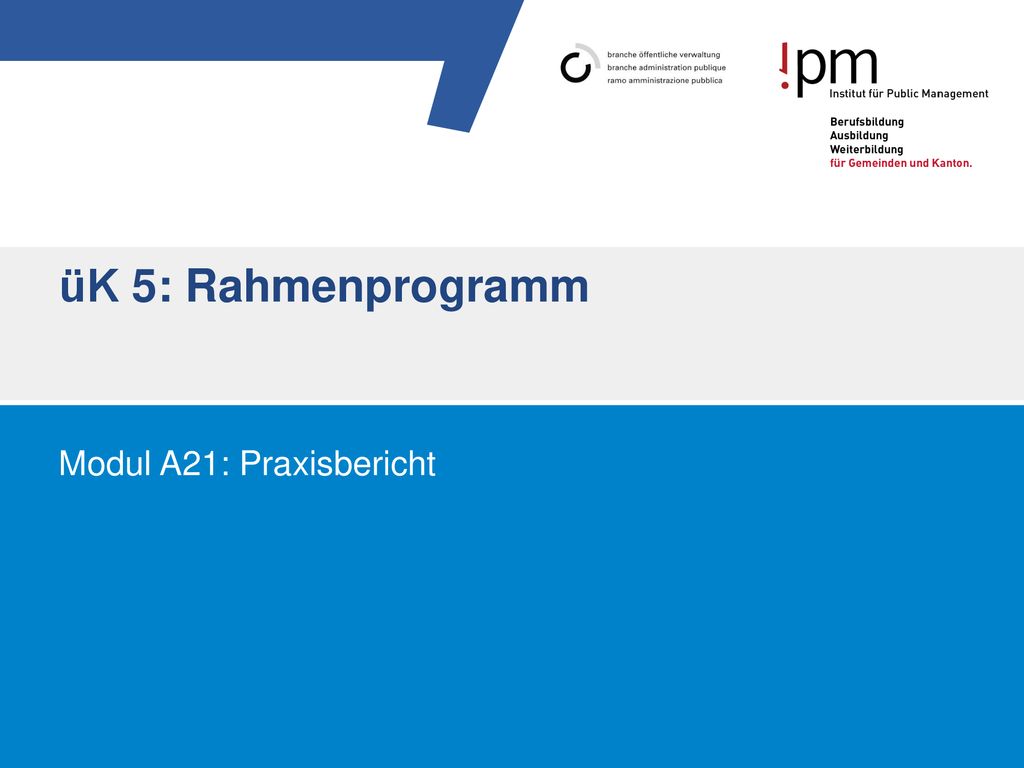 branche öffentliche verwaltung
branche administration publique
ramo amministrazione pubblica

!pm
Institut für Public Management

Berufsbildung
Ausbildung
Weiterbildung
für Gemeinden und Kanton.

üK 5: Rahmenprogramm

Modul A21: Praxisbericht